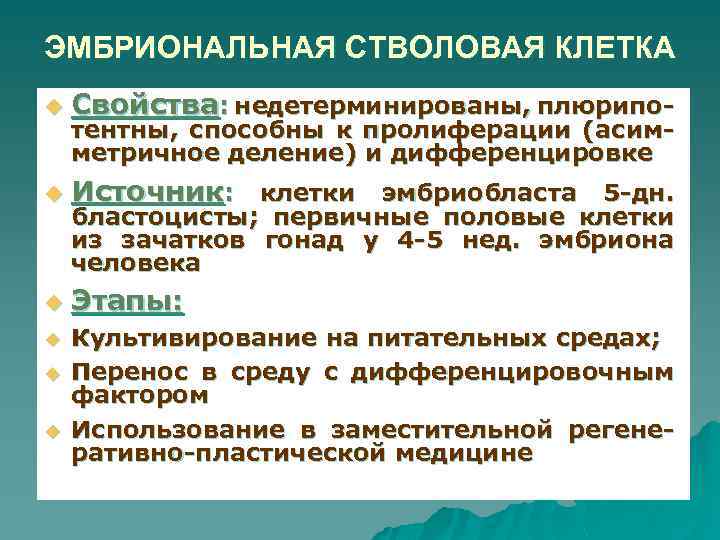 ЭМБРИОНАЛЬНАЯ СТВОЛОВАЯ КЛЕТКА

Свойства: недетерминированы, плюрипотентны, способны к пролиферации (асимметричное деление) и дифференцировке

Источник: клетки эмбриобласта 5-дн. бластоцисты; первичные половые клетки из зачатков гонад у 4-5 нед. эмбриона человека

Этапы:

Культивирование на питательных средах;

Перенос в среду с дифференцировочным фактором

Использование в заместительной регенеративно-пластической медицине